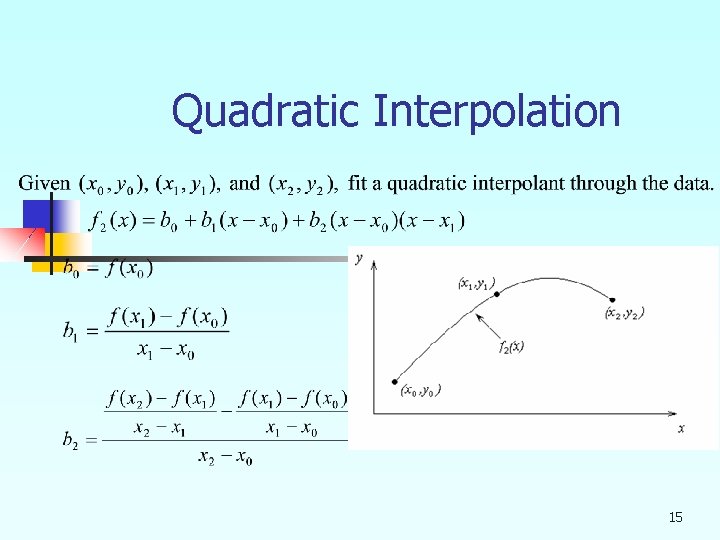 Quadratic Interpolation

Given $(x_0, y_0)$, $(x_1, y_1)$, and $(x_2, y_2)$, fit a quadratic interpolant through the data.

$f_2(x) = b_0 + b_1(x - x_0) + b_2(x - x_0)(x - x_1)$

$b_0 = f(x_0)$

$b_1 = \frac{f(x_1) - f(x_0)}{x_1 - x_0}$

$b_2 = \frac{\frac{f(x_2) - f(x_1)}{x_2 - x_1} - \frac{f(x_1) - f(x_0)}{x_1 - x_0}}{x_2 - x_0}$

$y$

$(x_1, y_1)$

$(x_2, y_2)$

$f_2(x)$

$(x_0, y_0)$

$x$

15